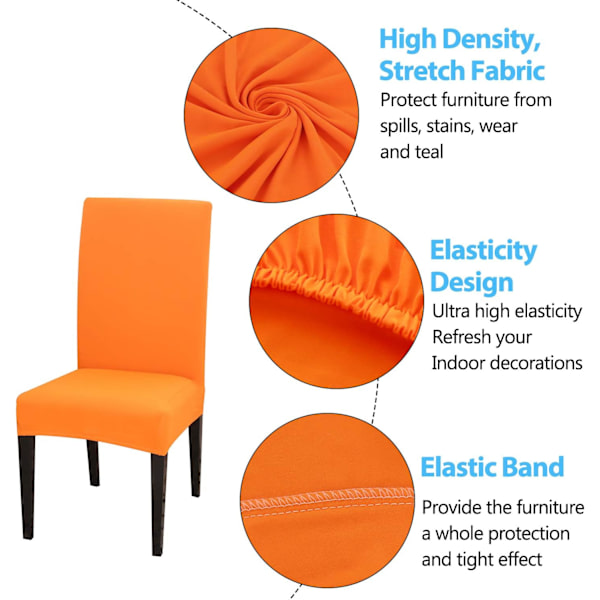 High Density, Stretch Fabric
Protect furniture from spills, stains, wear and teal

Elasticity Design
Ultra high elasticity
Refresh your
Indoor decorations

Elastic Band
Provide the furniture a whole protection and tight effect